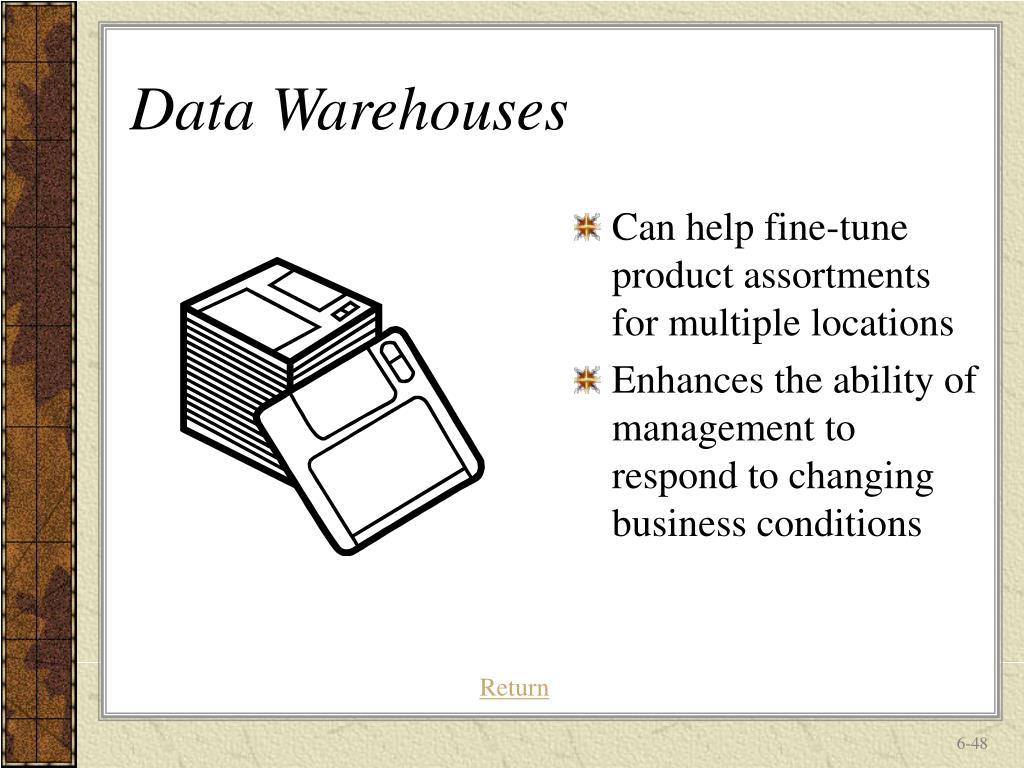 Data Warehouses

Can help fine-tune product assortments for multiple locations

Enhances the ability of management to respond to changing business conditions

Return

6-48